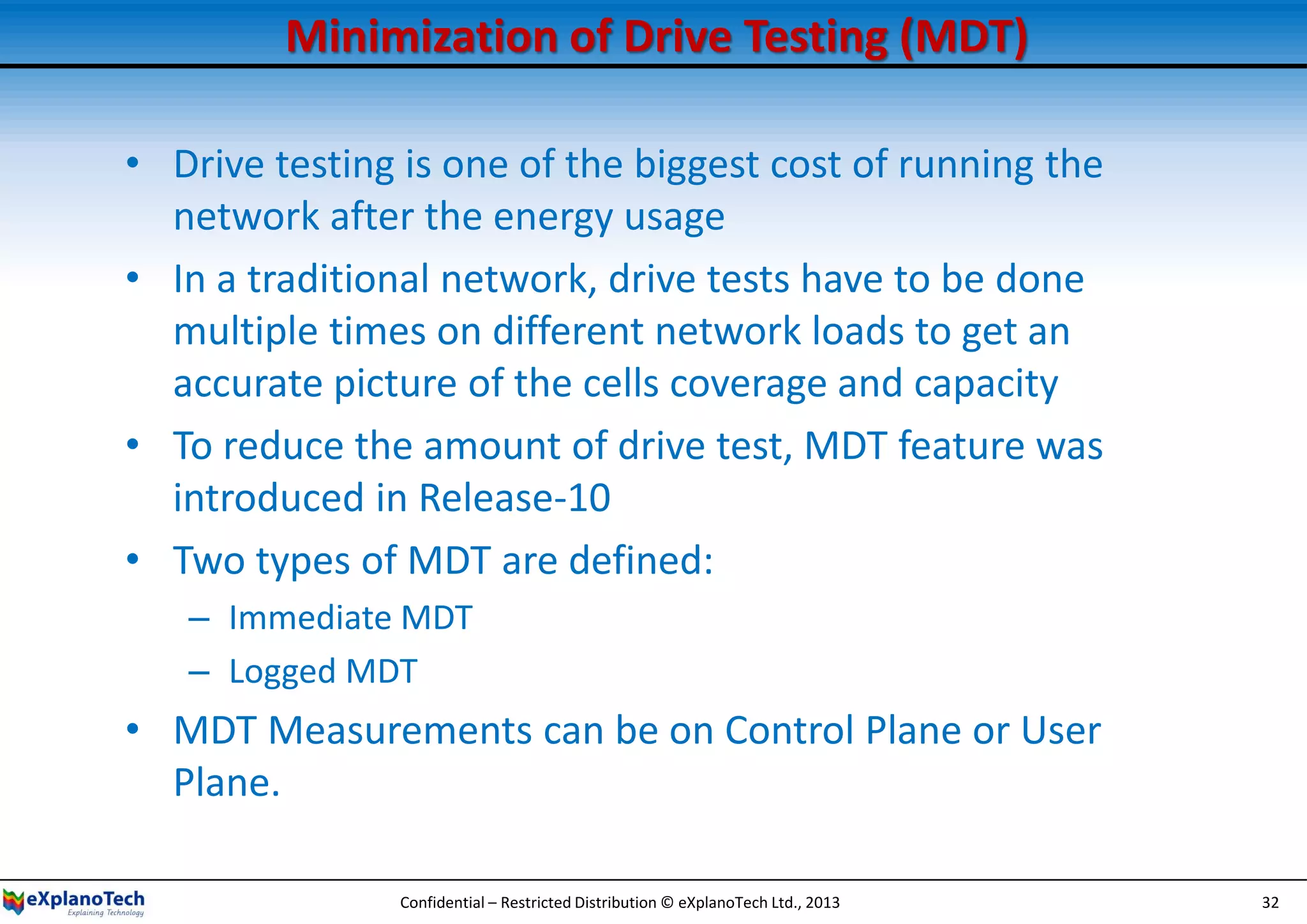 Minimization of Drive Testing (MDT)

• Drive testing is one of the biggest cost of running the network after the energy usage

• In a traditional network, drive tests have to be done multiple times on different network loads to get an accurate picture of the cells coverage and capacity

• To reduce the amount of drive test, MDT feature was introduced in Release-10

• Two types of MDT are defined:
– Immediate MDT
– Logged MDT

• MDT Measurements can be on Control Plane or User Plane.

eXplanoTech
Explaining Technology

Confidential – Restricted Distribution © eXplanoTech Ltd., 2013

32